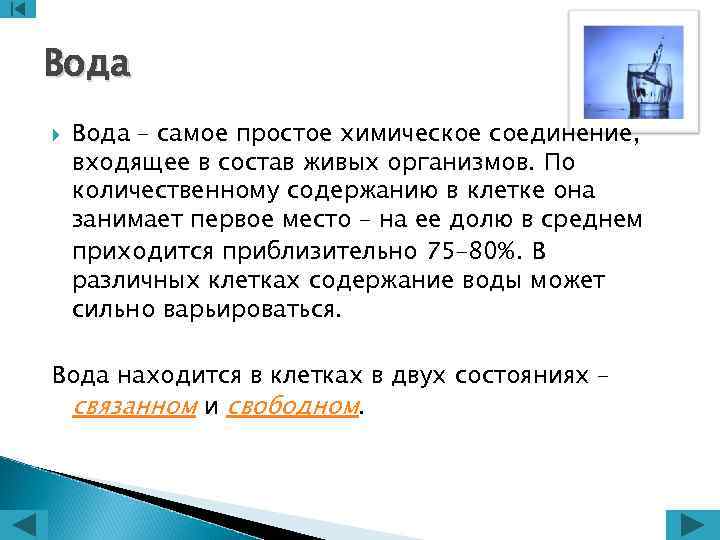 Вода

Вода – самое простое химическое соединение, входящее в состав живых организмов. По количественному содержанию в клетке она занимает первое место – на ее долю в среднем приходится приблизительно 75–80%. В различных клетках содержание воды может сильно варьироваться.

Вода находится в клетках в двух состояниях – связанном и свободном.